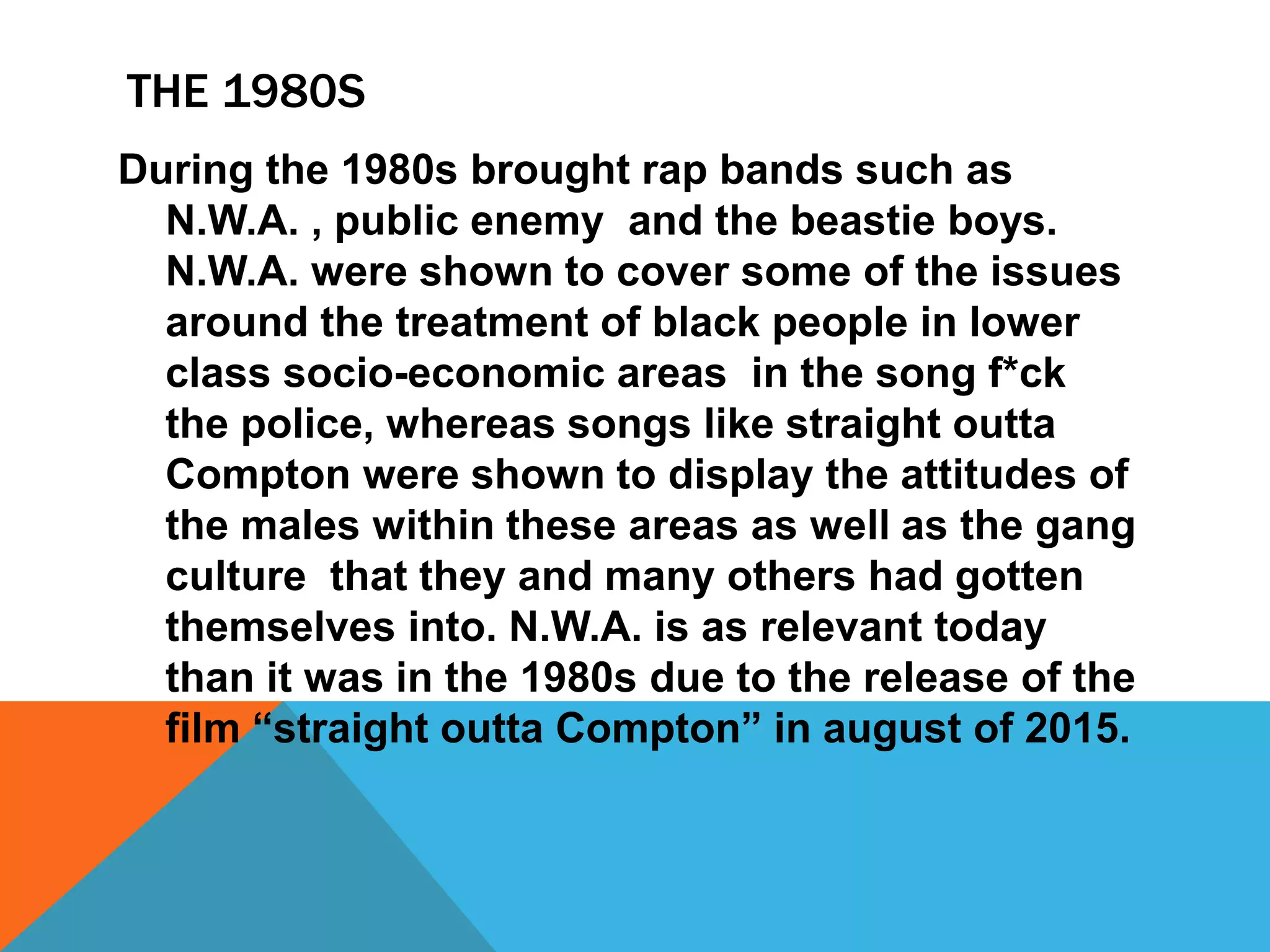 THE 1980S

During the 1980s brought rap bands such as N.W.A. , public enemy  and the beastie boys. N.W.A. were shown to cover some of the issues around the treatment of black people in lower class socio-economic areas  in the song f*ck the police, whereas songs like straight outta Compton were shown to display the attitudes of the males within these areas as well as the gang culture  that they and many others had gotten themselves into. N.W.A. is as relevant today than it was in the 1980s due to the release of the film “straight outta Compton” in august of 2015.